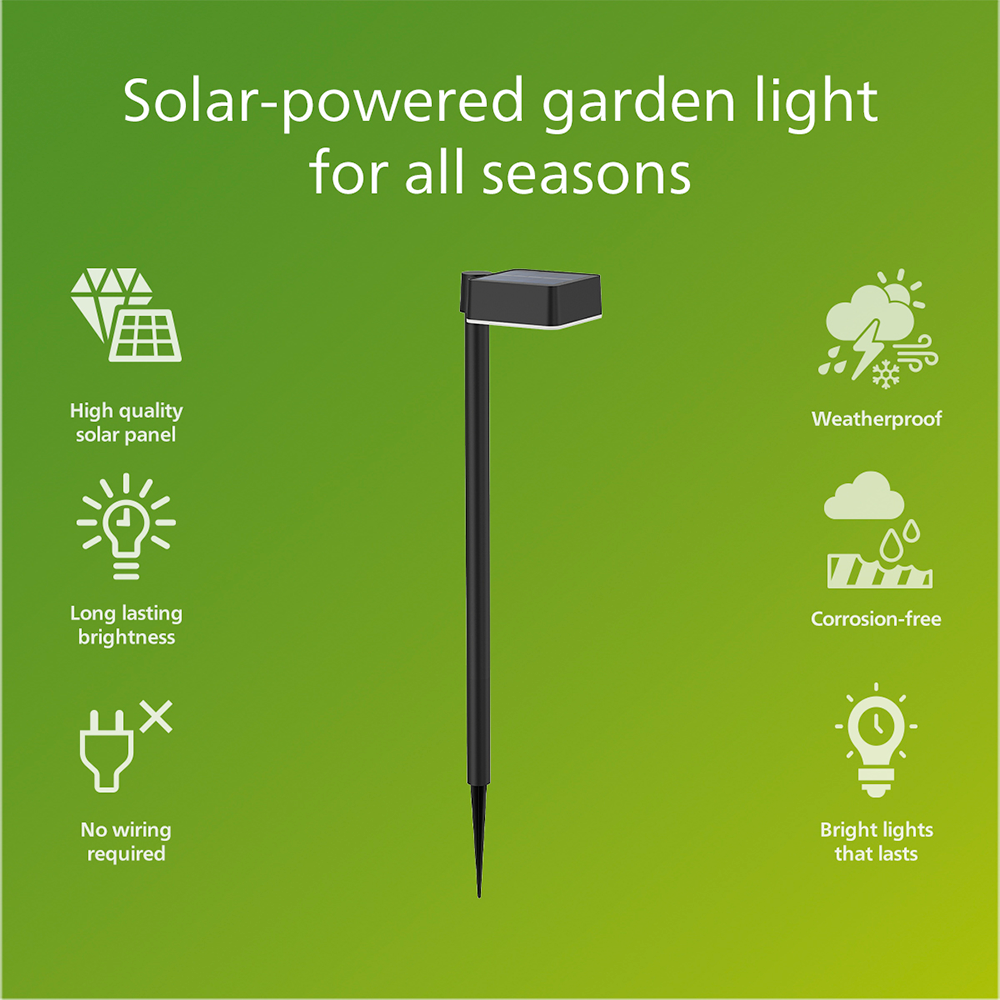 Solar-powered garden light for all seasons

High quality solar panel

Long lasting brightness

No wiring required

Weatherproof

Corrosion-free

Bright lights that lasts